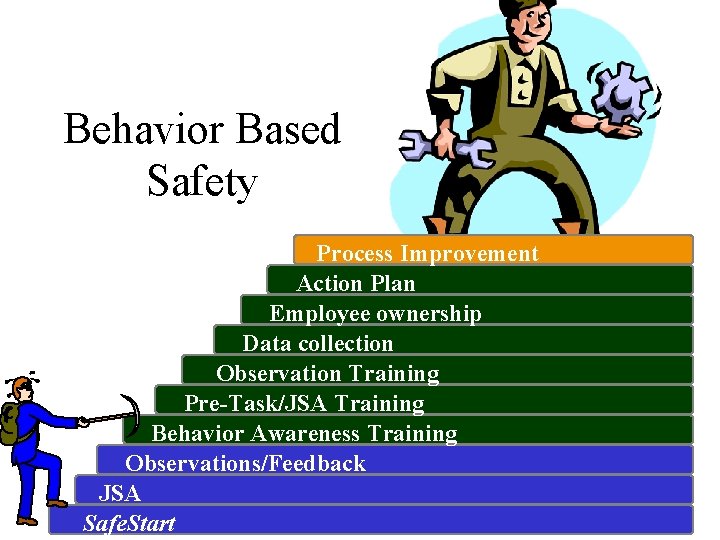 Behavior Based Safety

Process Improvement
Action Plan
Employee ownership
Data collection
Observation Training
Pre-Task/JSA Training
Behavior Awareness Training
Observations/Feedback
JSA
SafeStart